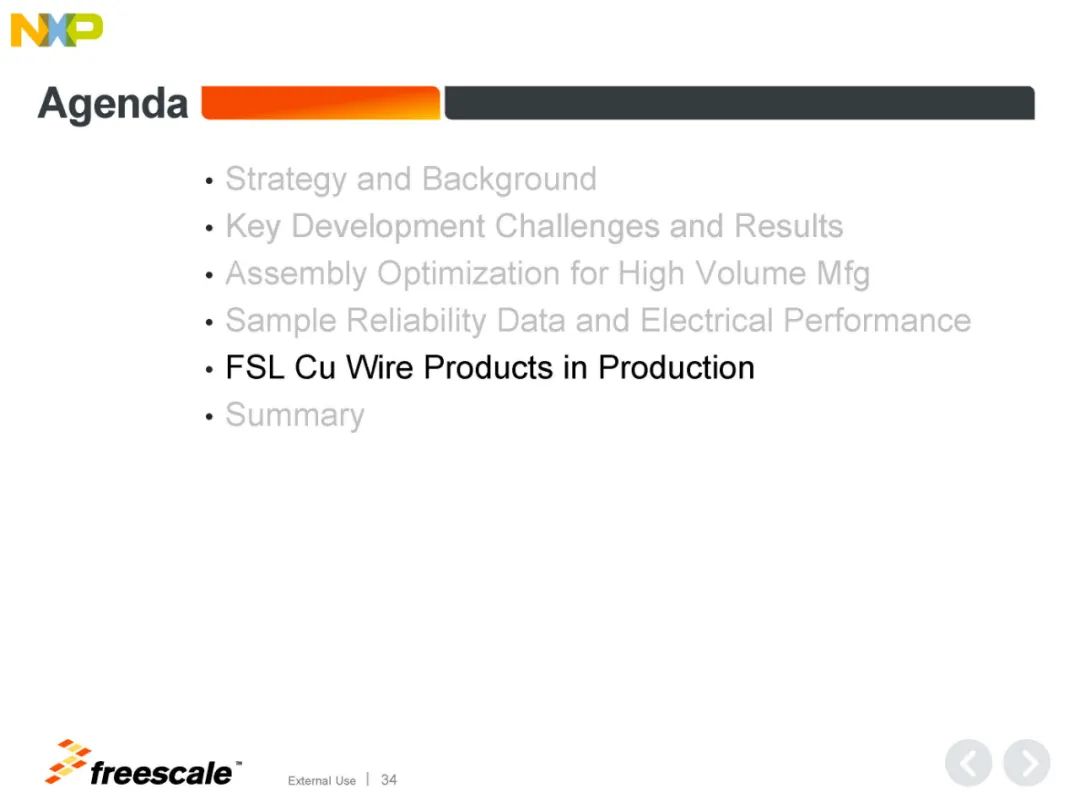 NXP

Agenda

• Strategy and Background
• Key Development Challenges and Results
• Assembly Optimization for High Volume Mfg
• Sample Reliability Data and Electrical Performance
• FSL Cu Wire Products in Production
• Summary

freescale™ External Use | 34